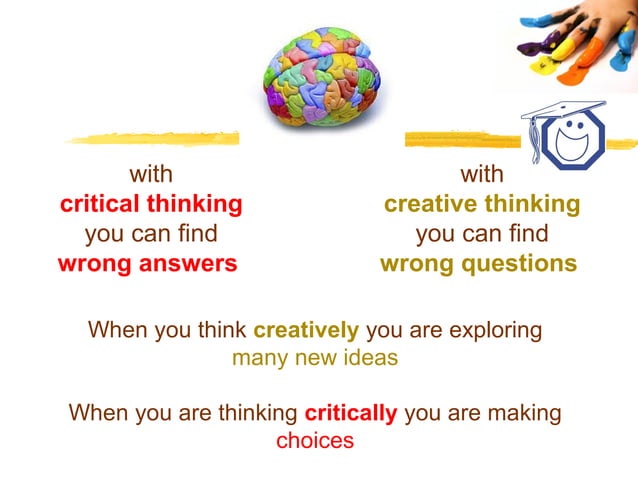 with
critical thinking
you can find
wrong answers

with
creative thinking
you can find
wrong questions

When you think creatively you are exploring many new ideas

When you are thinking critically you are making choices